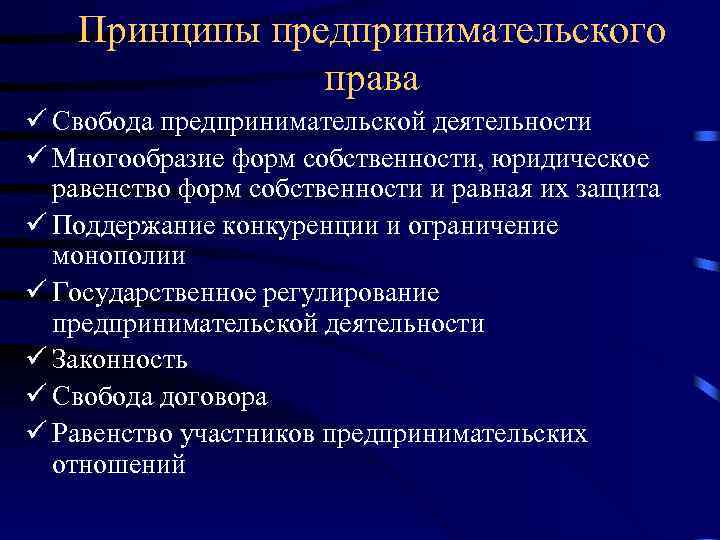 Принципы предпринимательского права

✓ Свобода предпринимательской деятельности
✓ Многообразие форм собственности, юридическое равенство форм собственности и равная их защита
✓ Поддержание конкуренции и ограничение монополии
✓ Государственное регулирование предпринимательской деятельности
✓ Законность
✓ Свобода договора
✓ Равенство участников предпринимательских отношений